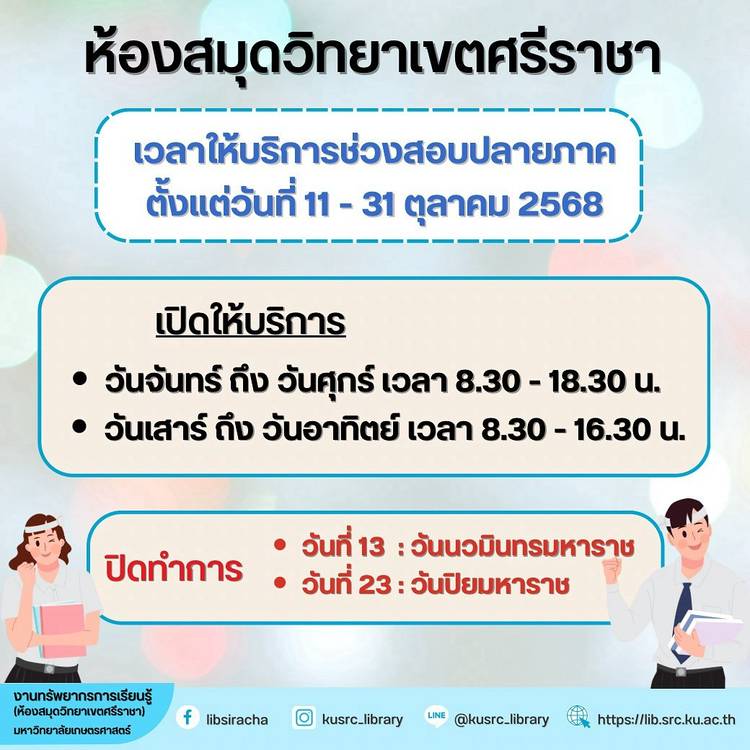 ห้องสมุดวิทยาเขตศรีราชา

เวลาให้บริการช่วงสอบปลายภาค
ตั้งแต่วันที่ 11 - 31 ตุลาคม 2568

เปิดให้บริการ

• วันจันทร์ ถึง วันศุกร์ เวลา 8.30 - 18.30 น.
• วันเสาร์ ถึง วันอาทิตย์ เวลา 8.30 - 16.30 น.

ปิดทำการ
• วันที่ 13 : วันนวมินทรมหาราช
• วันที่ 23 : วันปิยมหาราช

งานทรัพยากรการเรียนรู้
(ห้องสมุดวิทยาเขตศรีราชา)
มหาวิทยาลัยเกษตรศาสตร์

libsiracha

kusrc_library

LINE @kusrc_library

https://lib.src.ku.ac.th